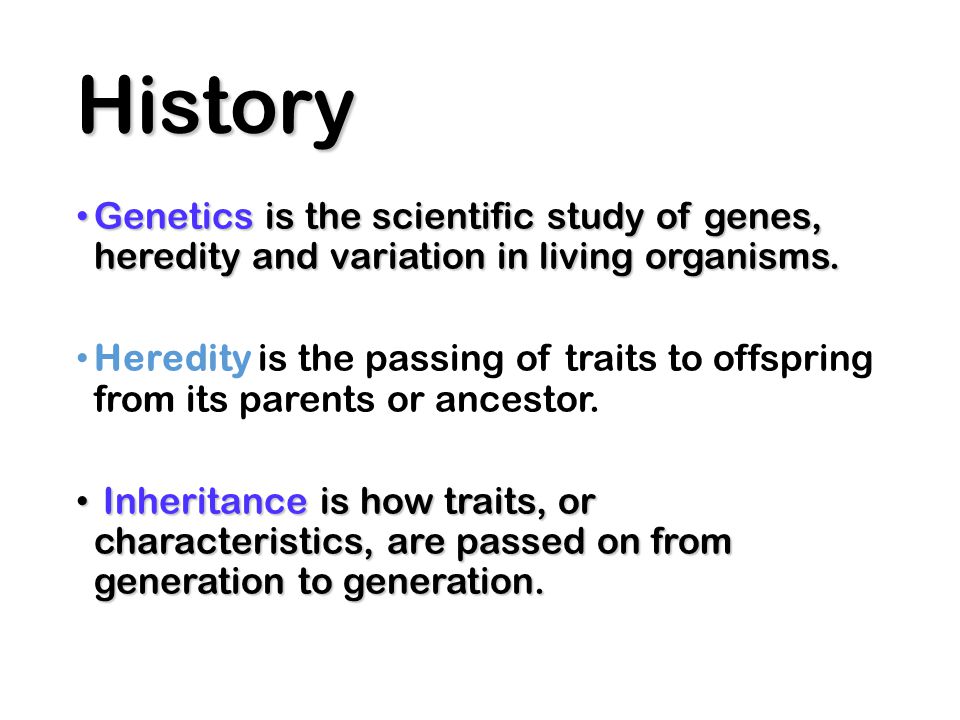 History

• Genetics is the scientific study of genes, heredity and variation in living organisms.

• Heredity is the passing of traits to offspring from its parents or ancestor.

• Inheritance is how traits, or characteristics, are passed on from generation to generation.